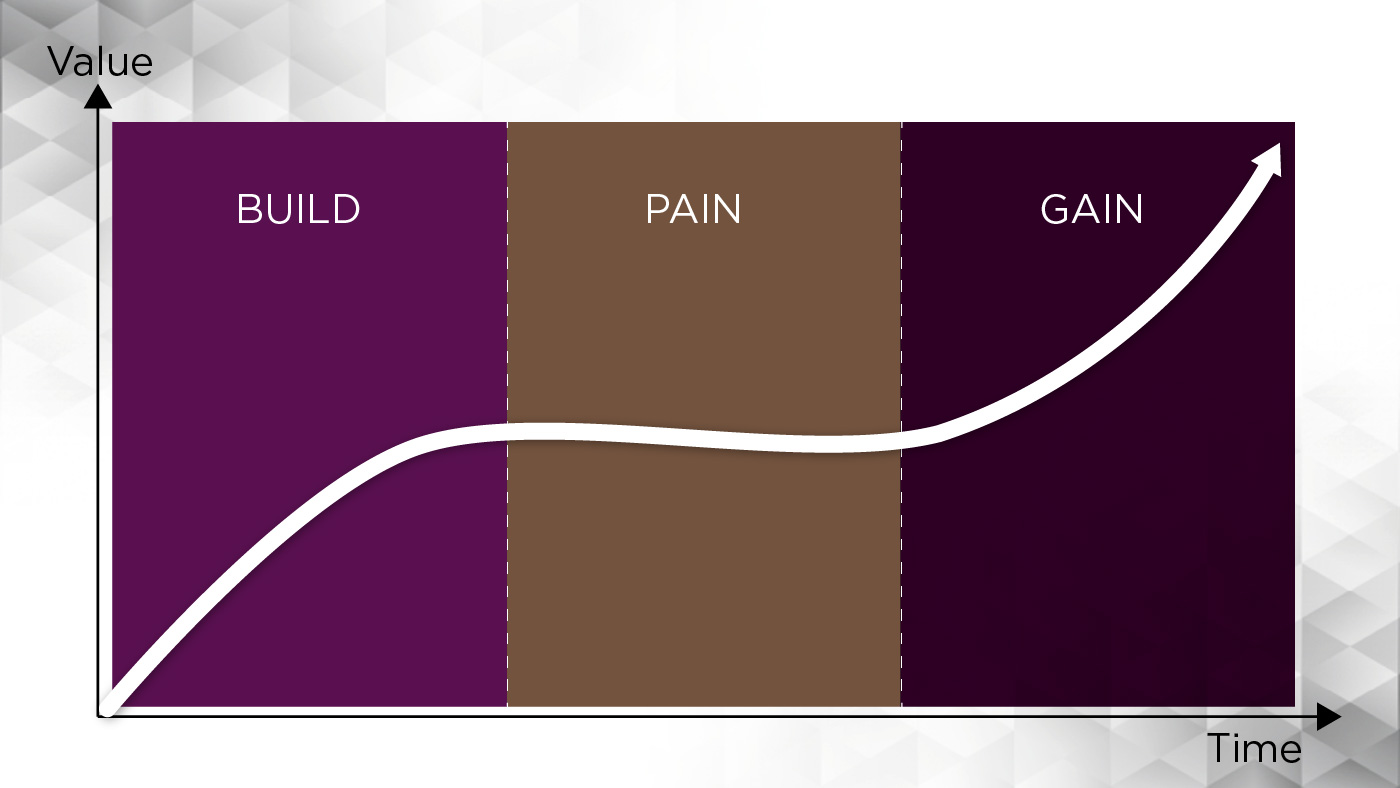 Value

BUILD

PAIN

GAIN

Time